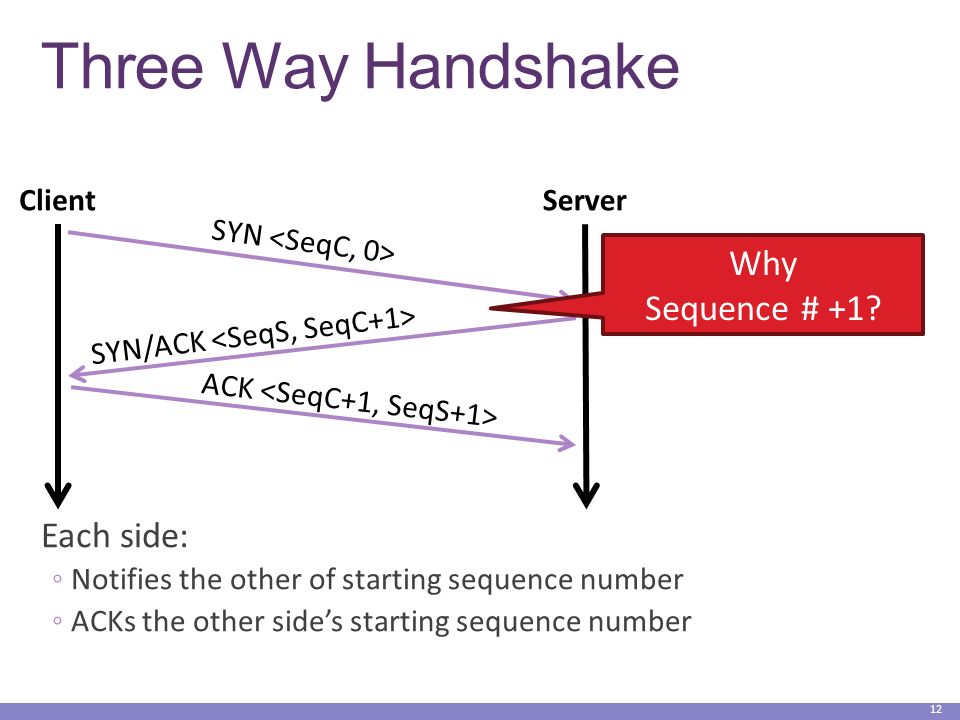 Three Way Handshake

Client

Server

SYN <SeqC, 0>

Why Sequence # +1?

SYN/ACK <SeqS, SeqC+1>

ACK <SeqC+1, SeqS+1>

Each side:

◦ Notifies the other of starting sequence number

◦ ACKs the other side's starting sequence number

12